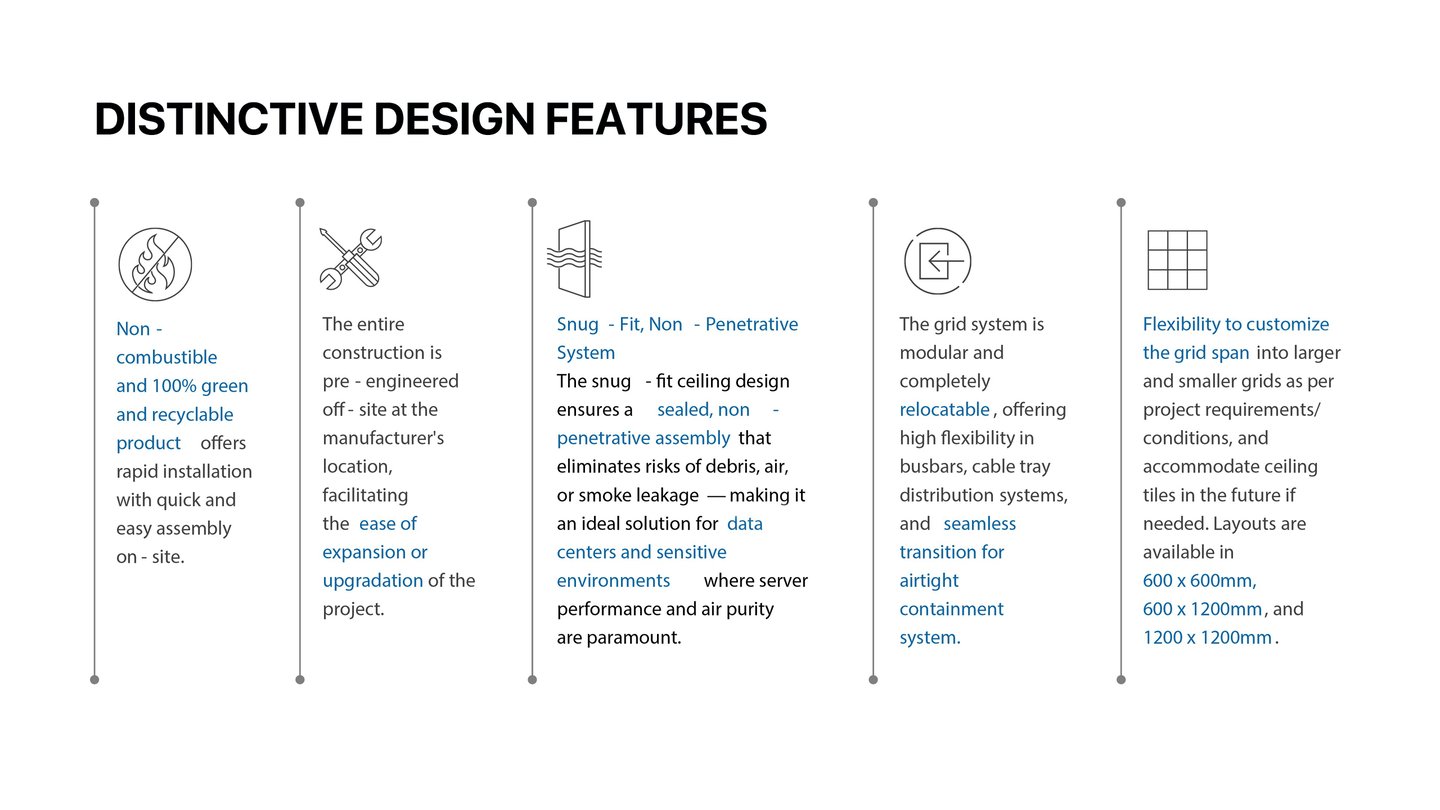 DISTINCTIVE DESIGN FEATURES

Non - combustible and 100% green and recyclable product offers rapid installation with quick and easy assembly on - site.

The entire construction is pre - engineered off - site at the manufacturer's location, facilitating the ease of expansion or upgradation of the project.

Snug - Fit, Non - Penetrative System
The snug - fit ceiling design ensures a sealed, non - penetrative assembly that eliminates risks of debris, air, or smoke leakage — making it an ideal solution for data centers and sensitive environments where server performance and air purity are paramount.

The grid system is modular and completely relocatable, offering high flexibility in busbars, cable tray distribution systems, and seamless transition for airtight containment system.

Flexibility to customize the grid span into larger and smaller grids as per project requirements/ conditions, and accommodate ceiling tiles in the future if needed. Layouts are available in 600 x 600mm, 600 x 1200mm, and 1200 x 1200mm.